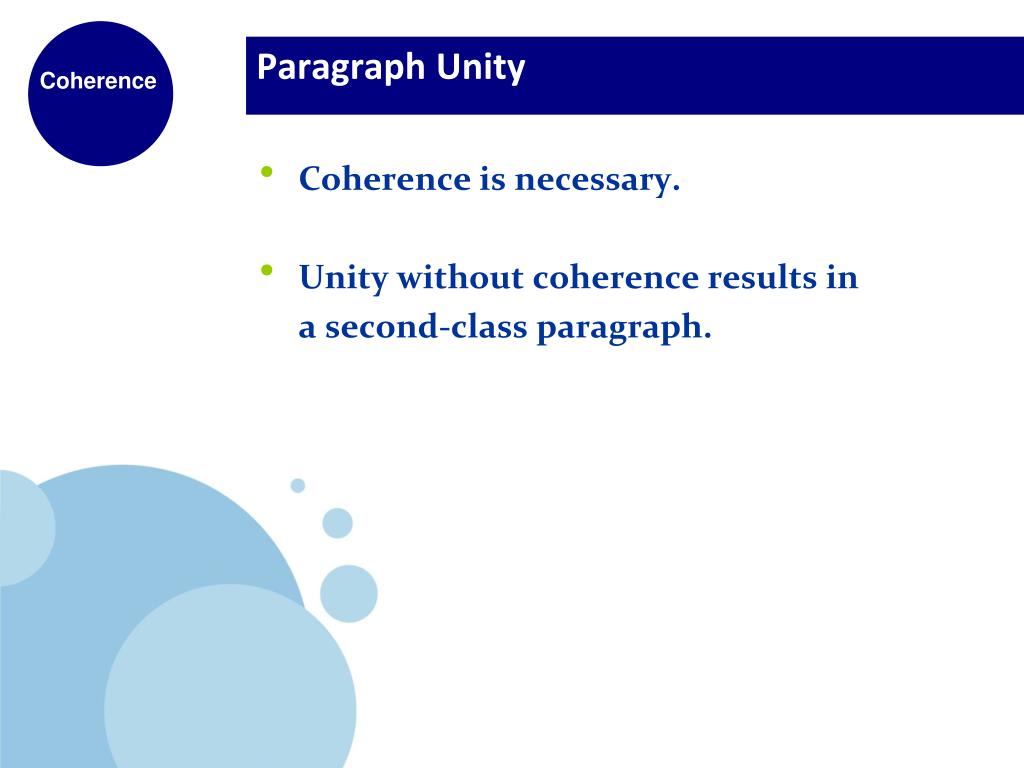 Coherence

Paragraph Unity

• Coherence is necessary.

• Unity without coherence results in a second-class paragraph.